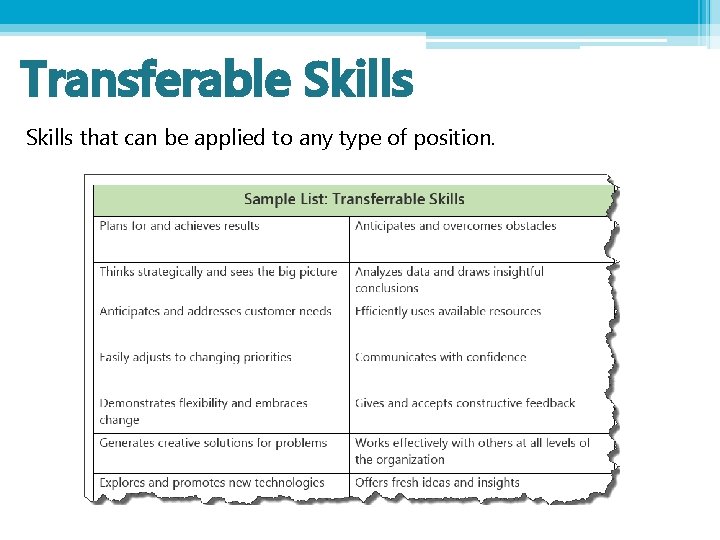 Transferable Skills

Skills that can be applied to any type of position.

| Sample List: Transferrable Skills | |
|---|---|
| Plans for and achieves results | Anticipates and overcomes obstacles |
| Thinks strategically and sees the big picture | Analyzes data and draws insightful conclusions |
| Anticipates and addresses customer needs | Efficiently uses available resources |
| Easily adjusts to changing priorities | Communicates with confidence |
| Demonstrates flexibility and embraces change | Gives and accepts constructive feedback |
| Generates creative solutions for problems | Works effectively with others at all levels of the organization |
| Explores and promotes new technologies | Offers fresh ideas and insights |